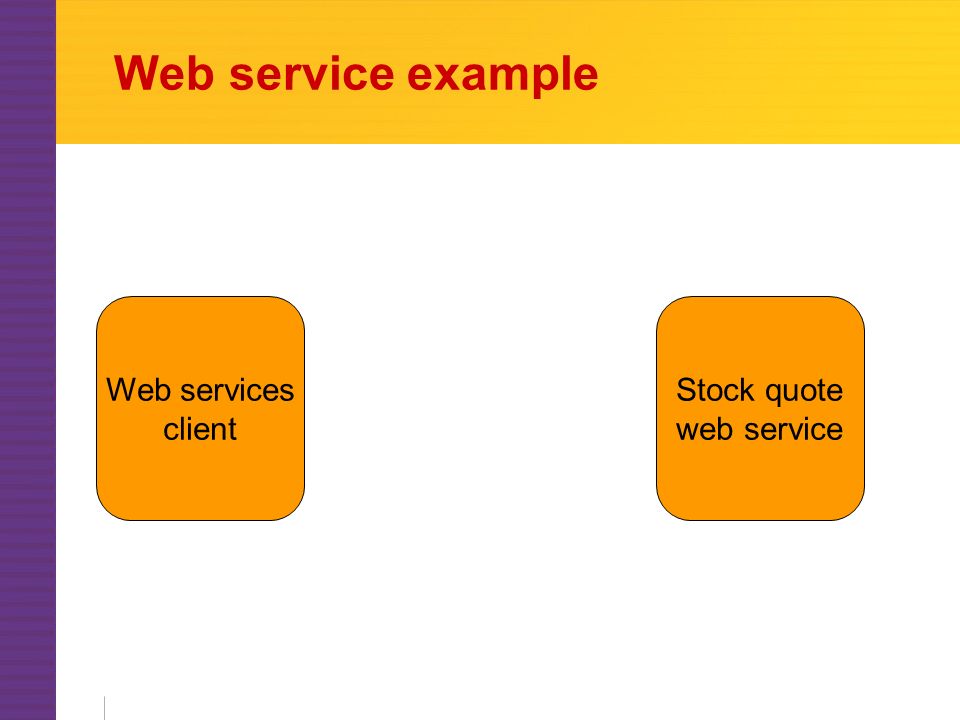 Web service example

Web services client

Stock quote web service